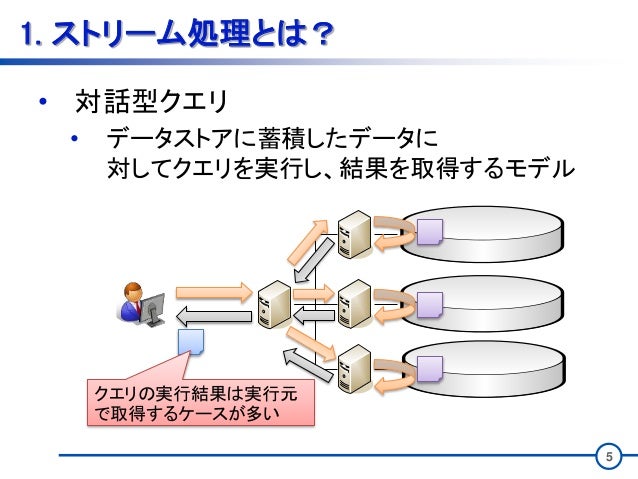 1. ストリーム処理とは？

• 対話型クエリ

• データストアに蓄積したデータに対してクエリを実行し、結果を取得するモデル

クエリの実行結果は実行元で取得するケースが多い

5